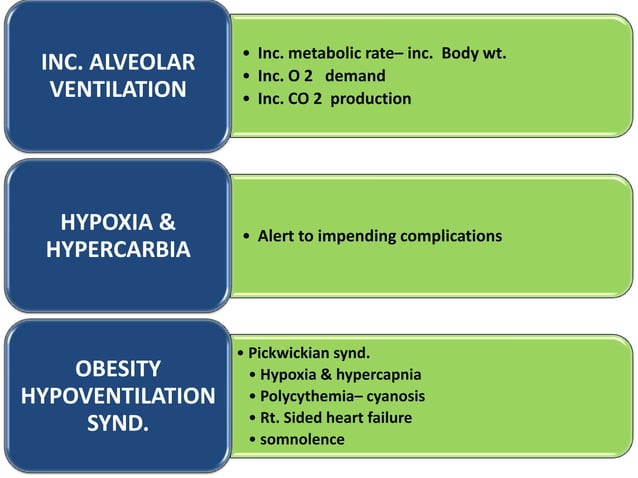 INC. ALVEOLAR VENTILATION

• Inc. metabolic rate– inc. Body wt.
• Inc. O 2 demand
• Inc. CO 2 production

HYPOXIA & HYPERCARBIA

• Alert to impending complications

OBESITY HYPOVENTILATION SYND.

• Pickwickian synd.
• Hypoxia & hypercapnia
• Polycythemia– cyanosis
• Rt. Sided heart failure
• somnolence